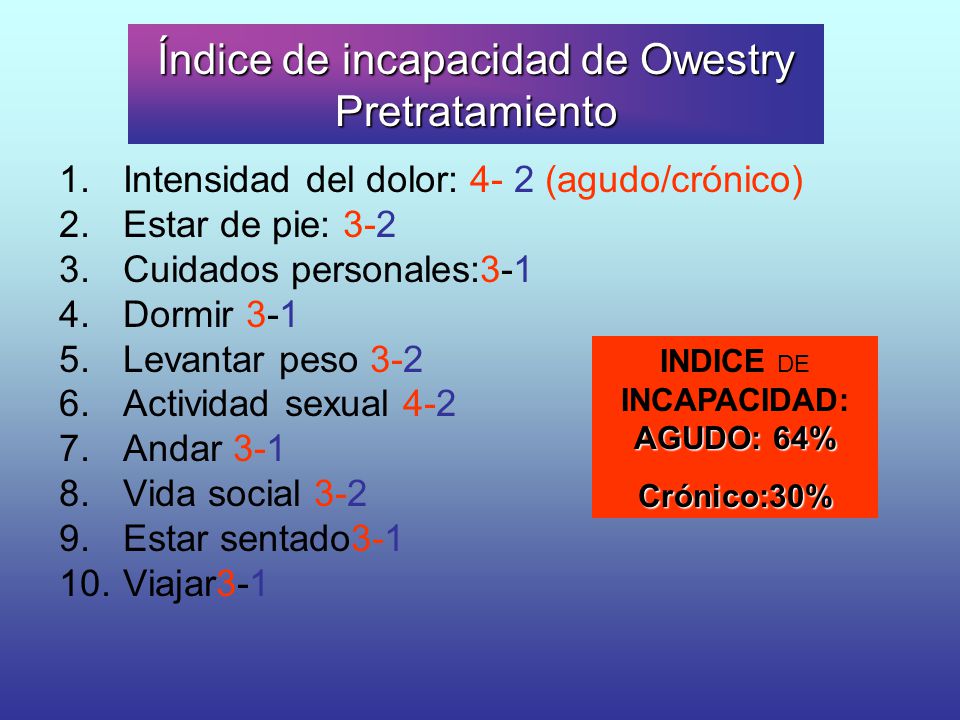 Índice de incapacidad de Owestry
Pretratamiento

1. Intensidad del dolor: 4- 2 (agudo/crónico)
2. Estar de pie: 3-2
3. Cuidados personales:3-1
4. Dormir 3-1
5. Levantar peso 3-2
6. Actividad sexual 4-2
7. Andar 3-1
8. Vida social 3-2
9. Estar sentado3-1
10. Viajar3-1

INDICE DE INCAPACIDAD: AGUDO: 64%

Crónico:30%